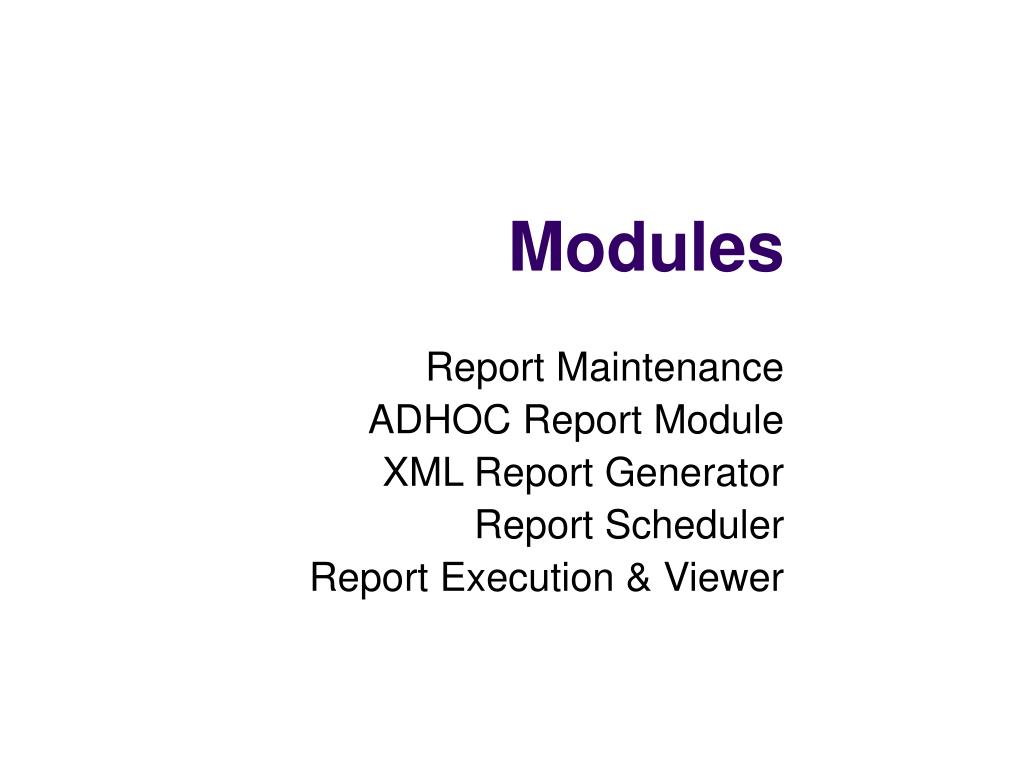 Modules

Report Maintenance
ADHOC Report Module
XML Report Generator
Report Scheduler
Report Execution & Viewer